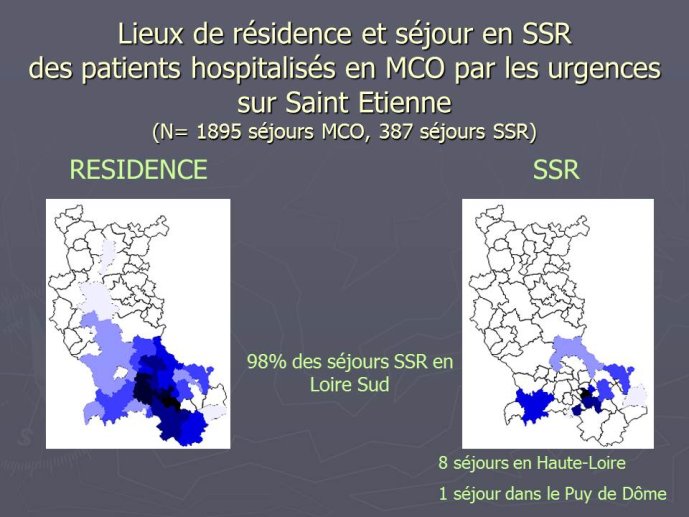 Lieux de résidence et séjour en SSR des patients hospitalisés en MCO par les urgences sur Saint Etienne
(N= 1895 séjours MCO, 387 séjours SSR)

RESIDENCE

SSR

98% des séjours SSR en Loire Sud

8 séjours en Haute-Loire

1 séjour dans le Puy de Dôme